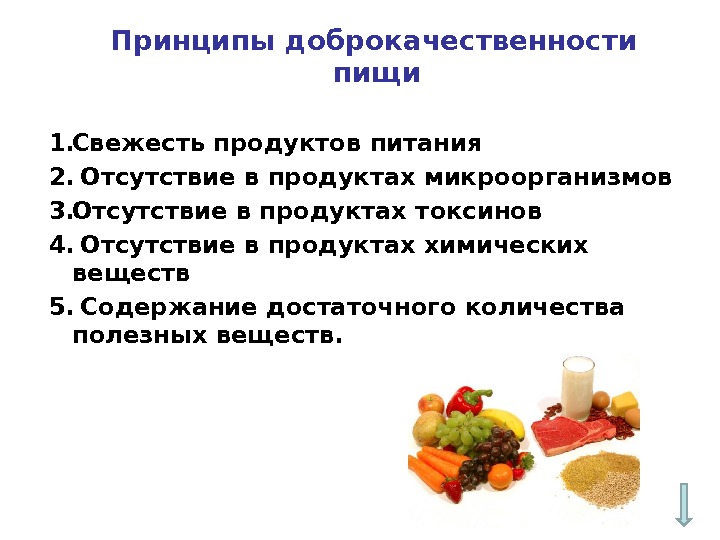 Принципы доброкачественности пищи

1.Свежесть продуктов питания
2. Отсутствие в продуктах микроорганизмов
3.Отсутствие в продуктах токсинов
4. Отсутствие в продуктах химических веществ
5. Содержание достаточного количества полезных веществ.